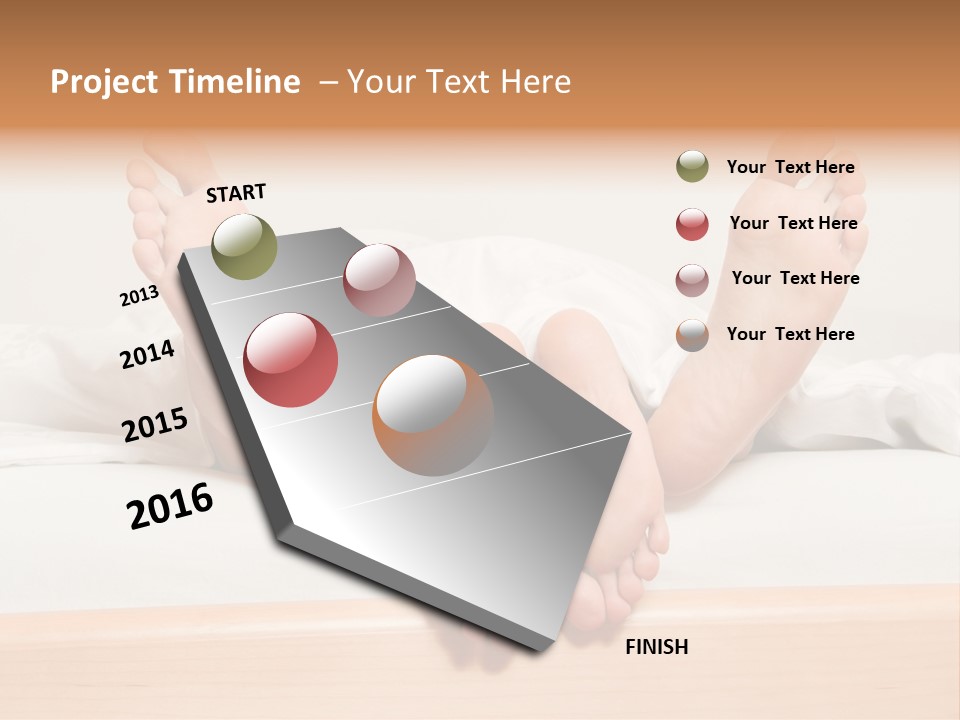 Project Timeline – Your Text Here

START

2013

2014

2015

2016

FINISH

Your Text Here

Your Text Here

Your Text Here

Your Text Here